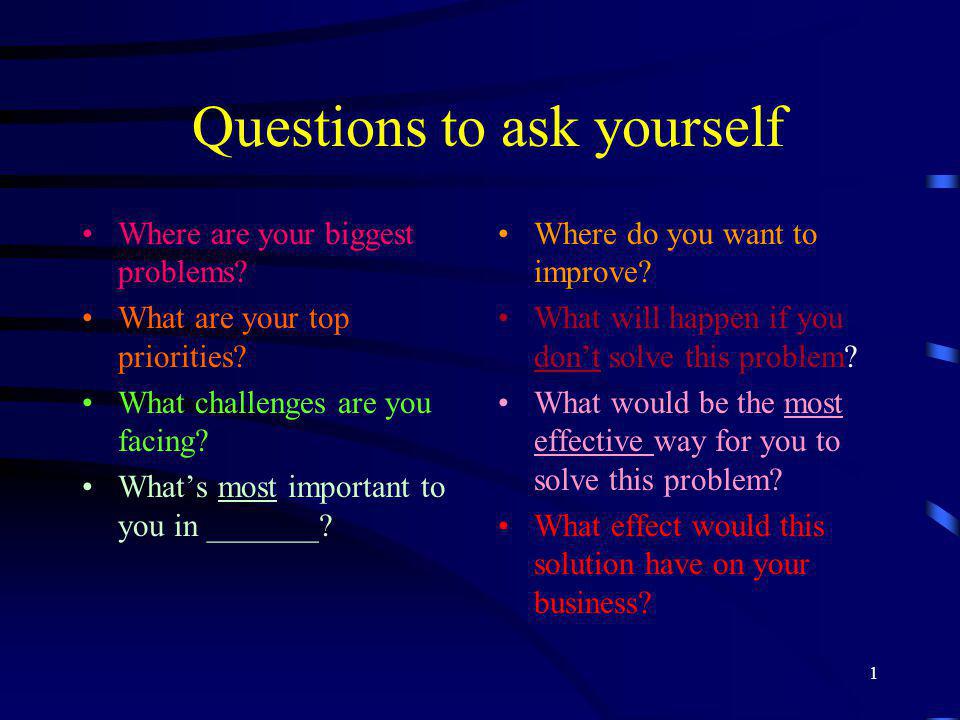 Questions to ask yourself

• Where are your biggest problems?
• What are your top priorities?
• What challenges are you facing?
• What's most important to you in _______?

• Where do you want to improve?
• What will happen if you don't solve this problem?
• What would be the most effective way for you to solve this problem?
• What effect would this solution have on your business?

1